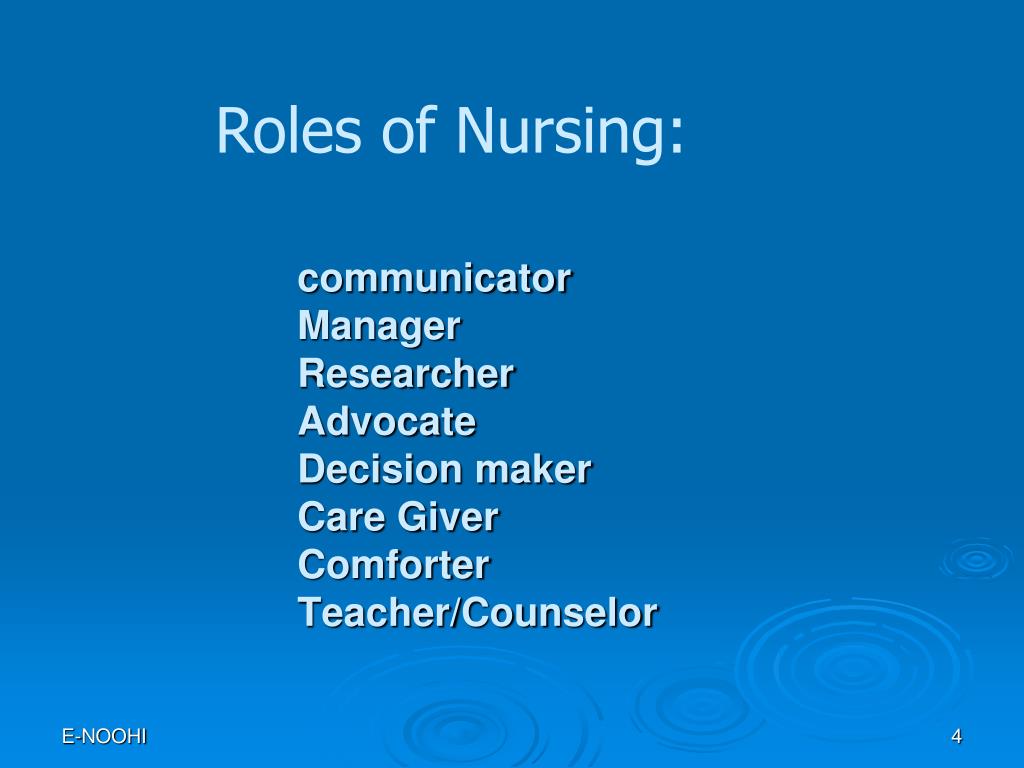 Roles of Nursing:

communicator
Manager
Researcher
Advocate
Decision maker
Care Giver
Comforter
Teacher/Counselor

E-NOOHI

4